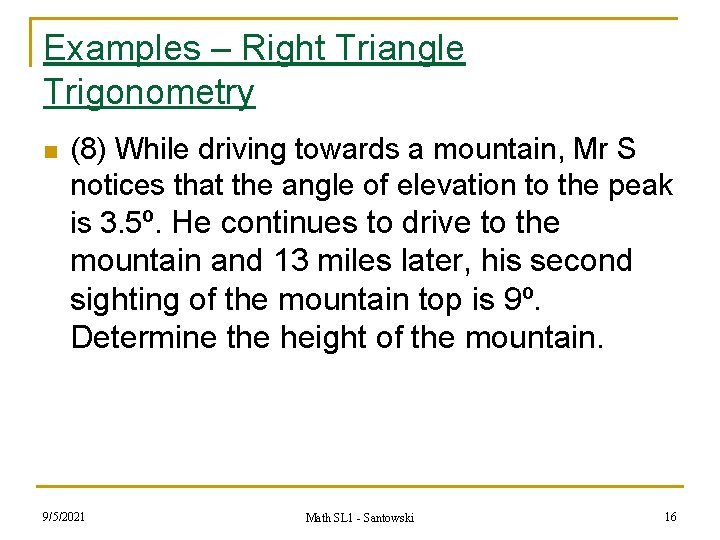 Examples – Right Triangle Trigonometry

(8) While driving towards a mountain, Mr S notices that the angle of elevation to the peak is 3.5º. He continues to drive to the mountain and 13 miles later, his second sighting of the mountain top is 9º. Determine the height of the mountain.

9/5/2021 Math SL1 - Santowski 16